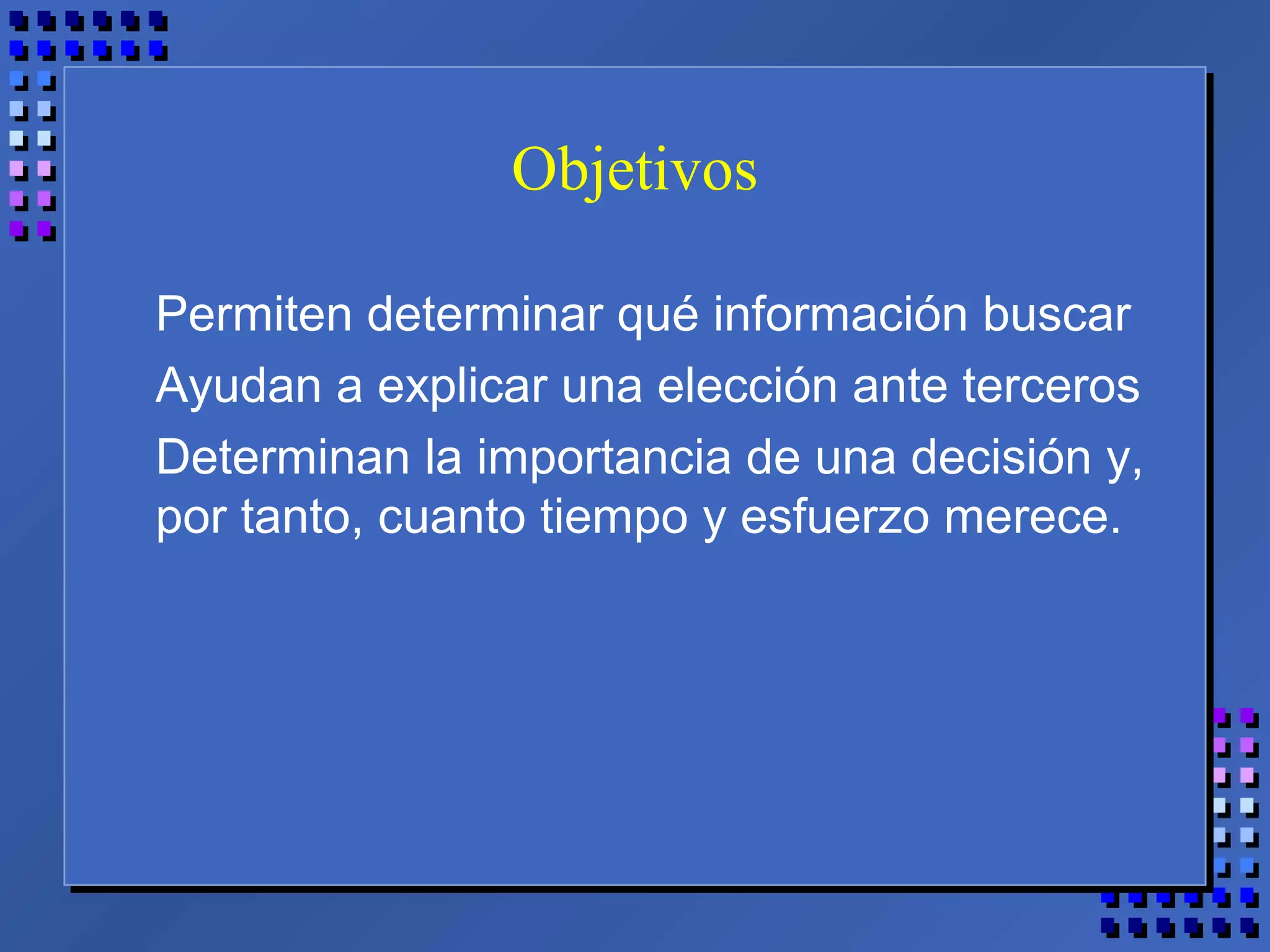 Objetivos

Permiten determinar qué información buscar

Ayudan a explicar una elección ante terceros

Determinan la importancia de una decisión y, por tanto, cuanto tiempo y esfuerzo merece.